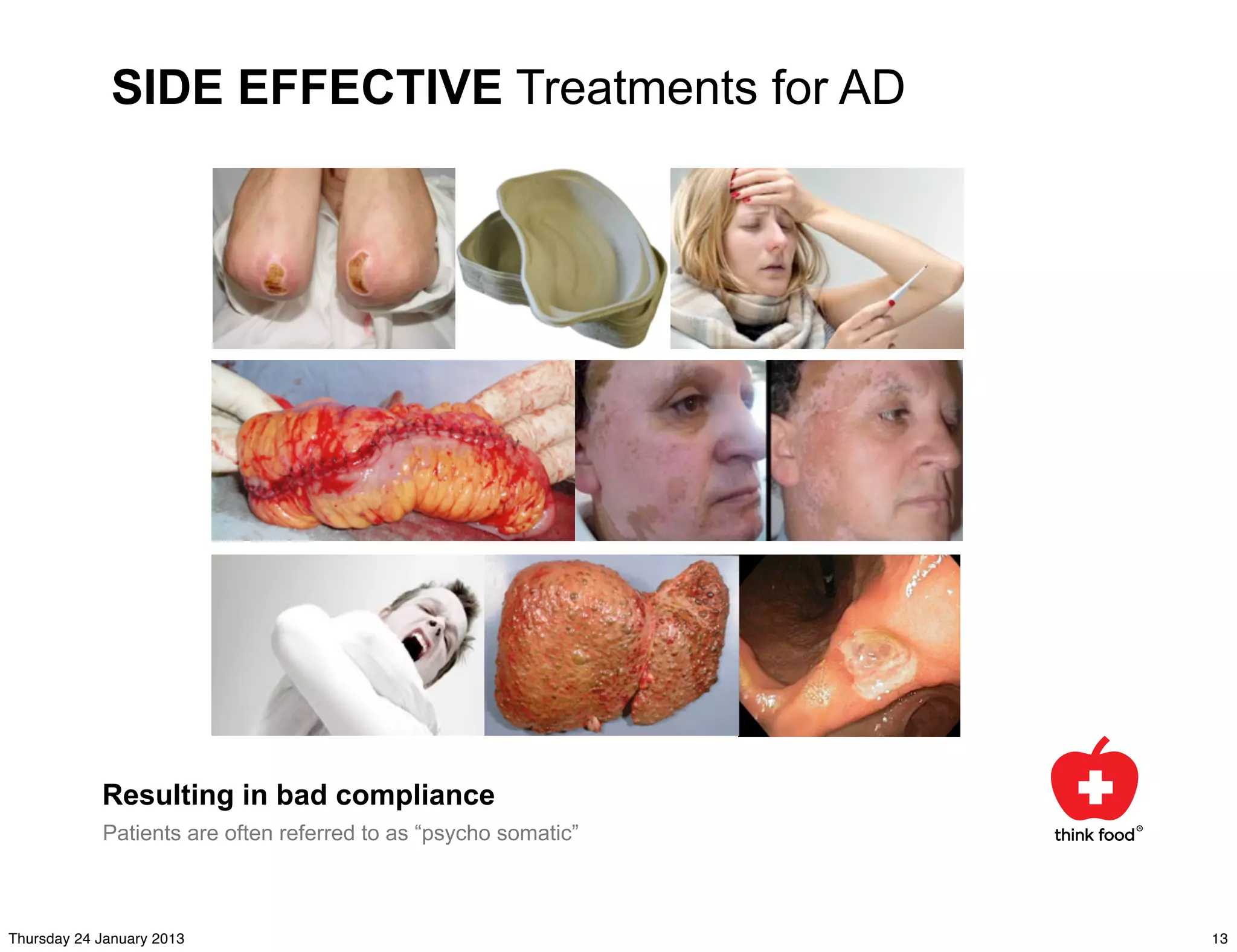 SIDE EFFECTIVE Treatments for AD

Resulting in bad compliance

Patients are often referred to as “psycho somatic”

think food©

Thursday 24 January 2013

13